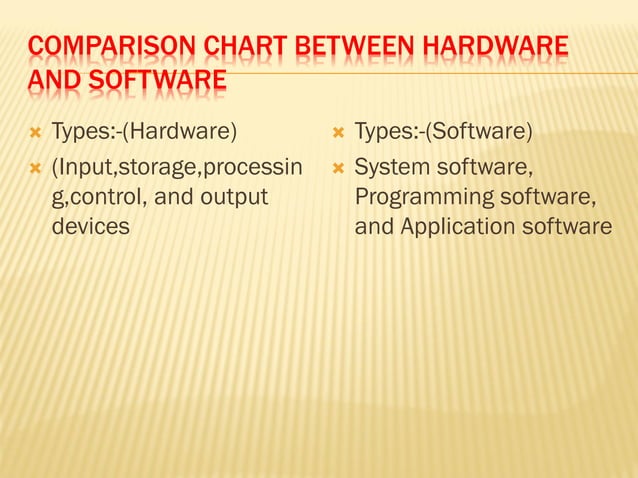 COMPARISON CHART BETWEEN HARDWARE AND SOFTWARE

Types:-(Hardware)

(Input,storage,processing,control, and output devices

Types:-(Software)

System software, Programming software, and Application software